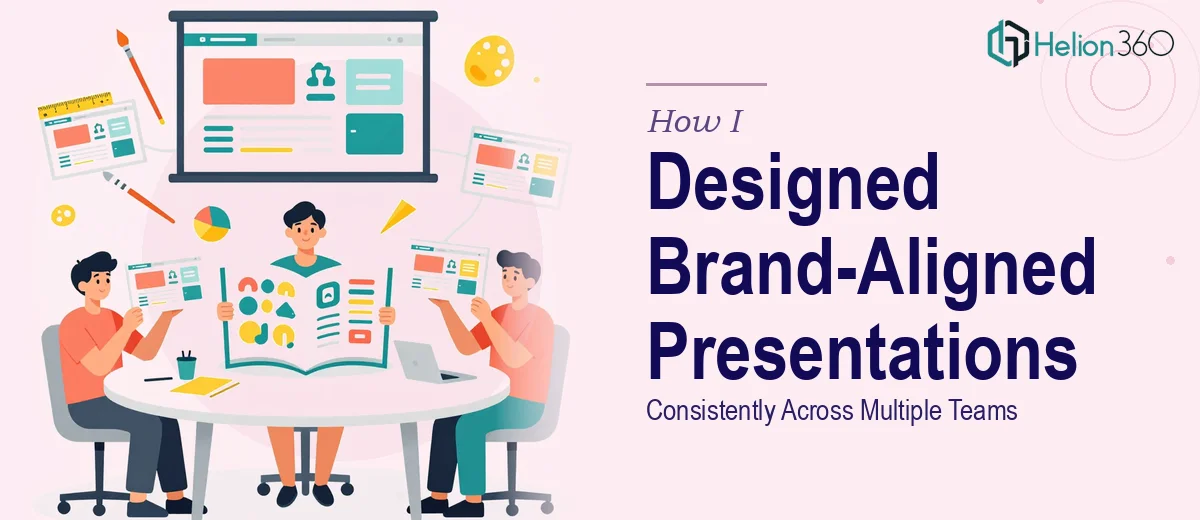 Helion360

How I

Designed Brand-Aligned Presentations

Consistently Across Multiple Teams